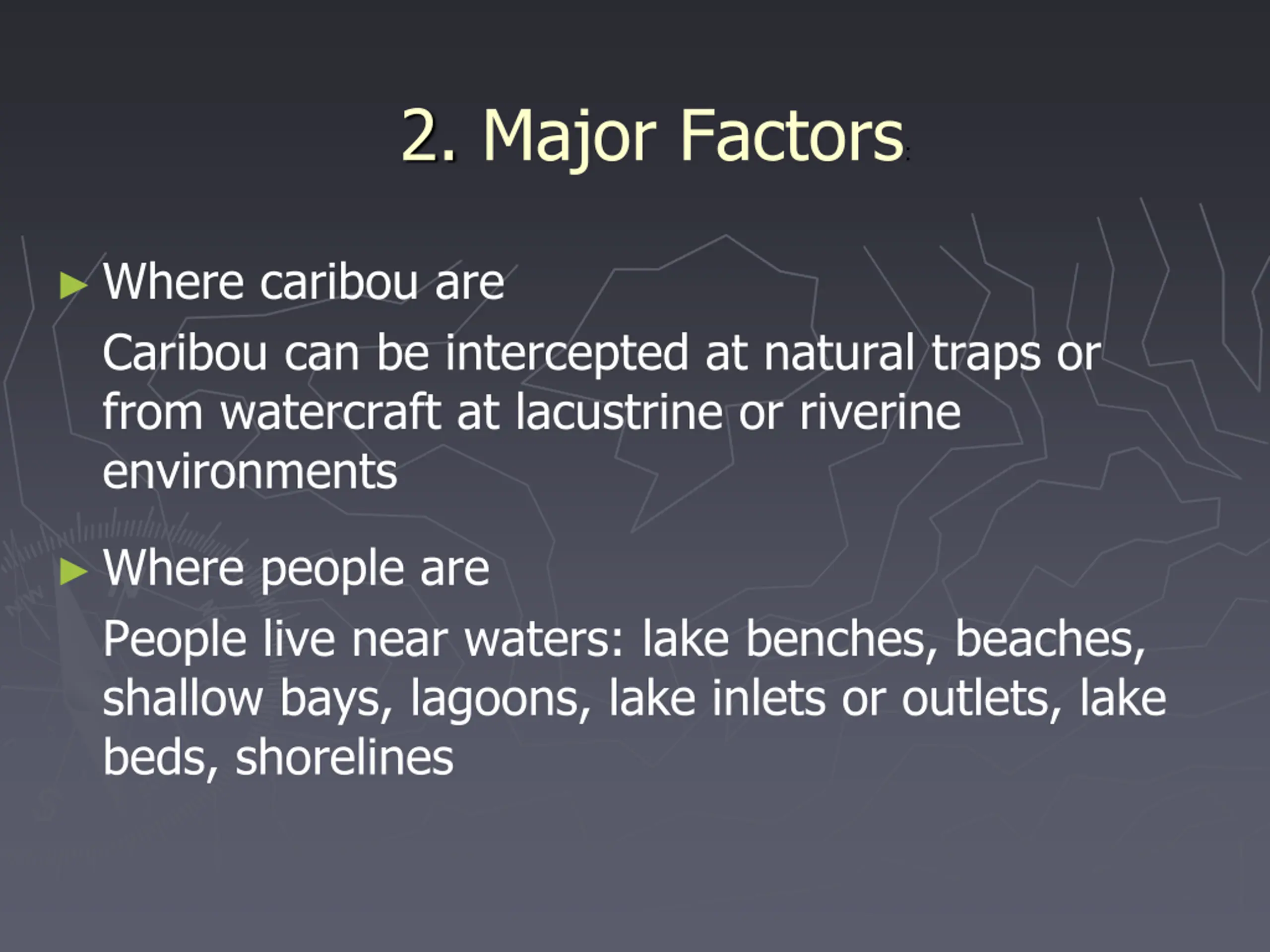 2. Major Factors:

► Where caribou are

Caribou can be intercepted at natural traps or from watercraft at lacustrine or riverine environments

► Where people are

People live near waters: lake benches, beaches, shallow bays, lagoons, lake inlets or outlets, lake beds, shorelines